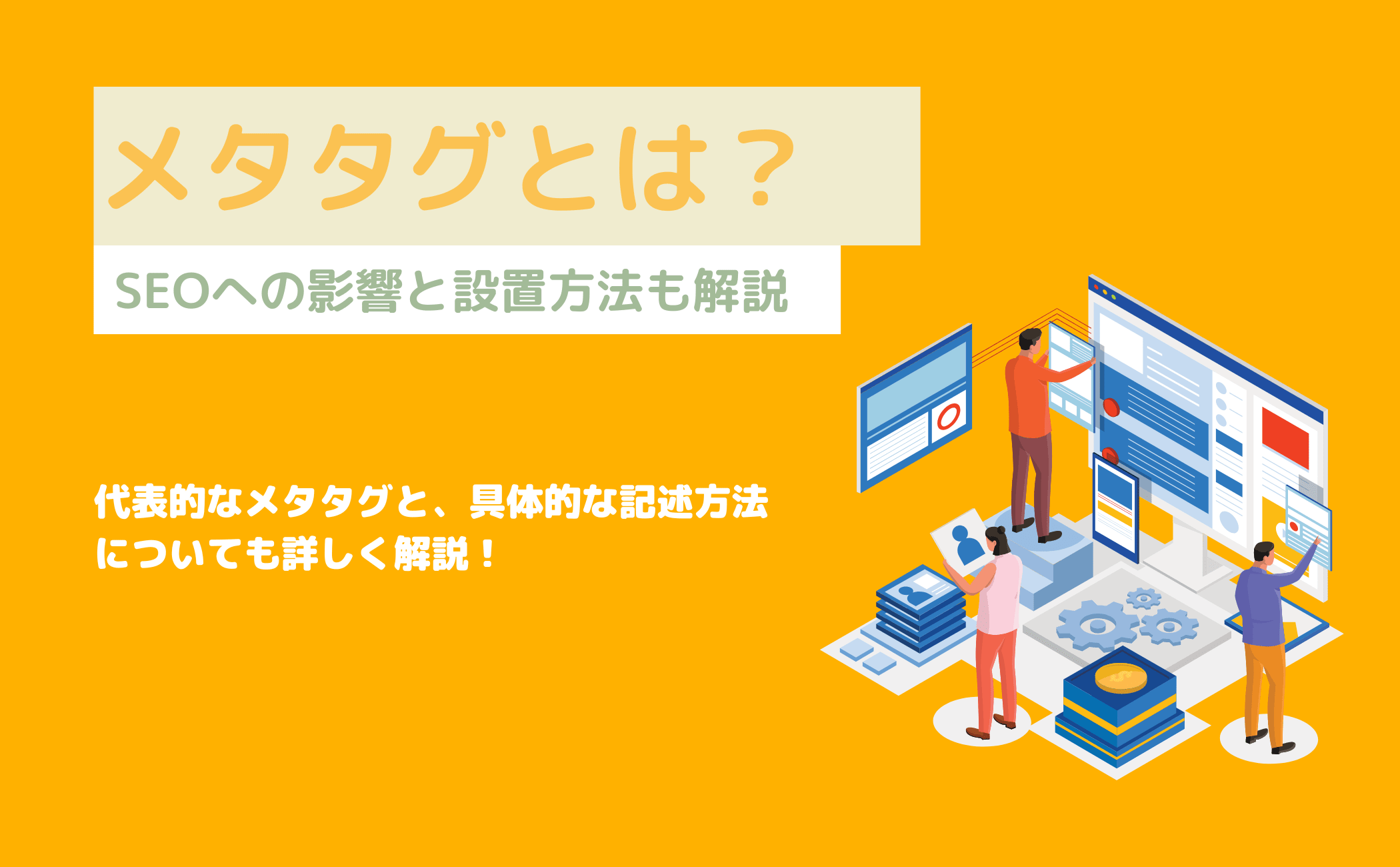 メタタグとは？

SEOへの影響と設置方法も解説

代表的なメタタグと、具体的な記述方法についても詳しく解説！